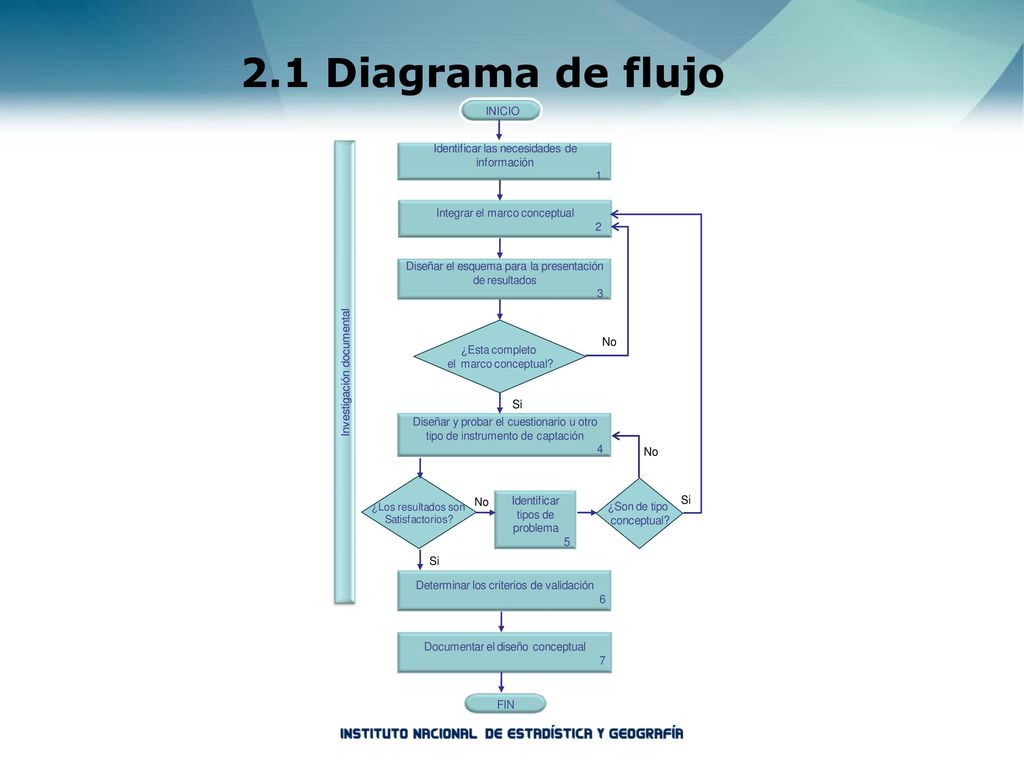 2.1 Diagrama de flujo

INICIO

Investigación documental

Identificar las necesidades de información
1

Integrar el marco conceptual
2

Diseñar el esquema para la presentación de resultados
3

¿Esta completo el marco conceptual?

No

Si

Diseñar y probar el cuestionario u otro tipo de instrumento de captación
4

No

¿Los resultados son Satisfactorios?

No

Identificar tipos de problema
5

¿Son de tipo conceptual?

Si

Si

Determinar los criterios de validación
6

Documentar el diseño conceptual
7

FIN

INSTITUTO NACIONAL DE ESTADÍSTICA Y GEOGRAFÍA